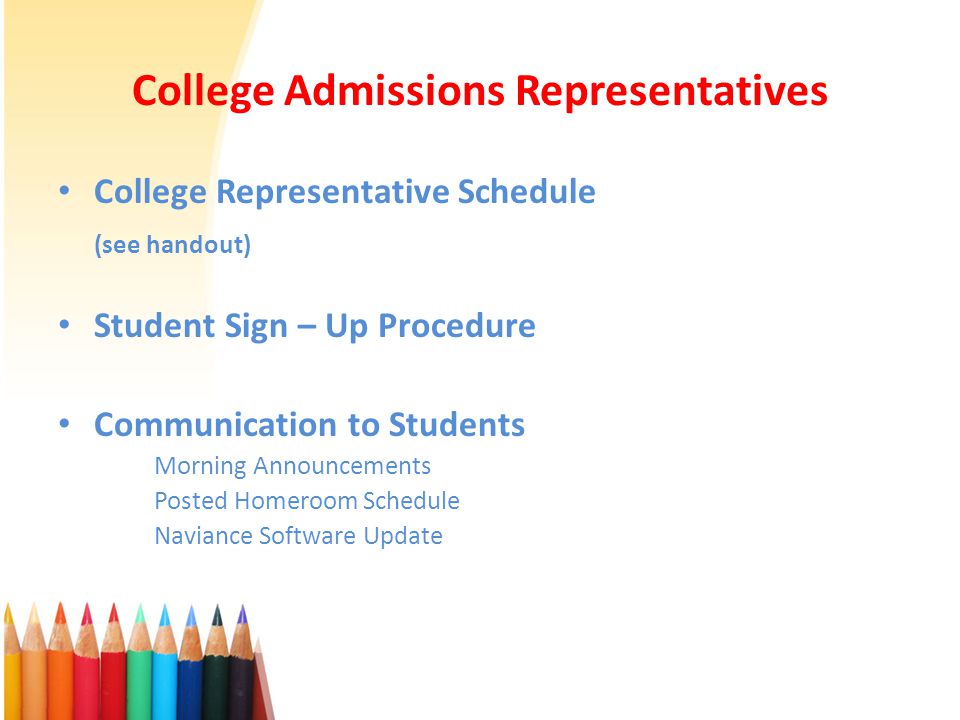 College Admissions Representatives

• College Representative Schedule
(see handout)

• Student Sign – Up Procedure

• Communication to Students
Morning Announcements
Posted Homeroom Schedule
Naviance Software Update